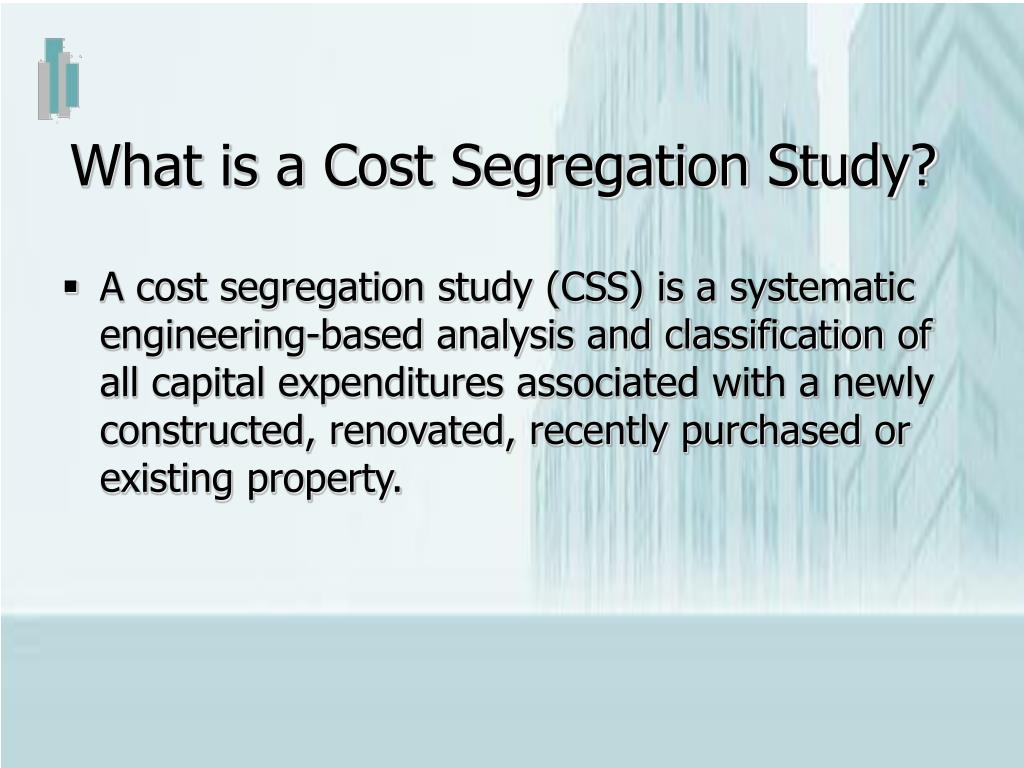 What is a Cost Segregation Study?

▪ A cost segregation study (CSS) is a systematic engineering-based analysis and classification of all capital expenditures associated with a newly constructed, renovated, recently purchased or existing property.